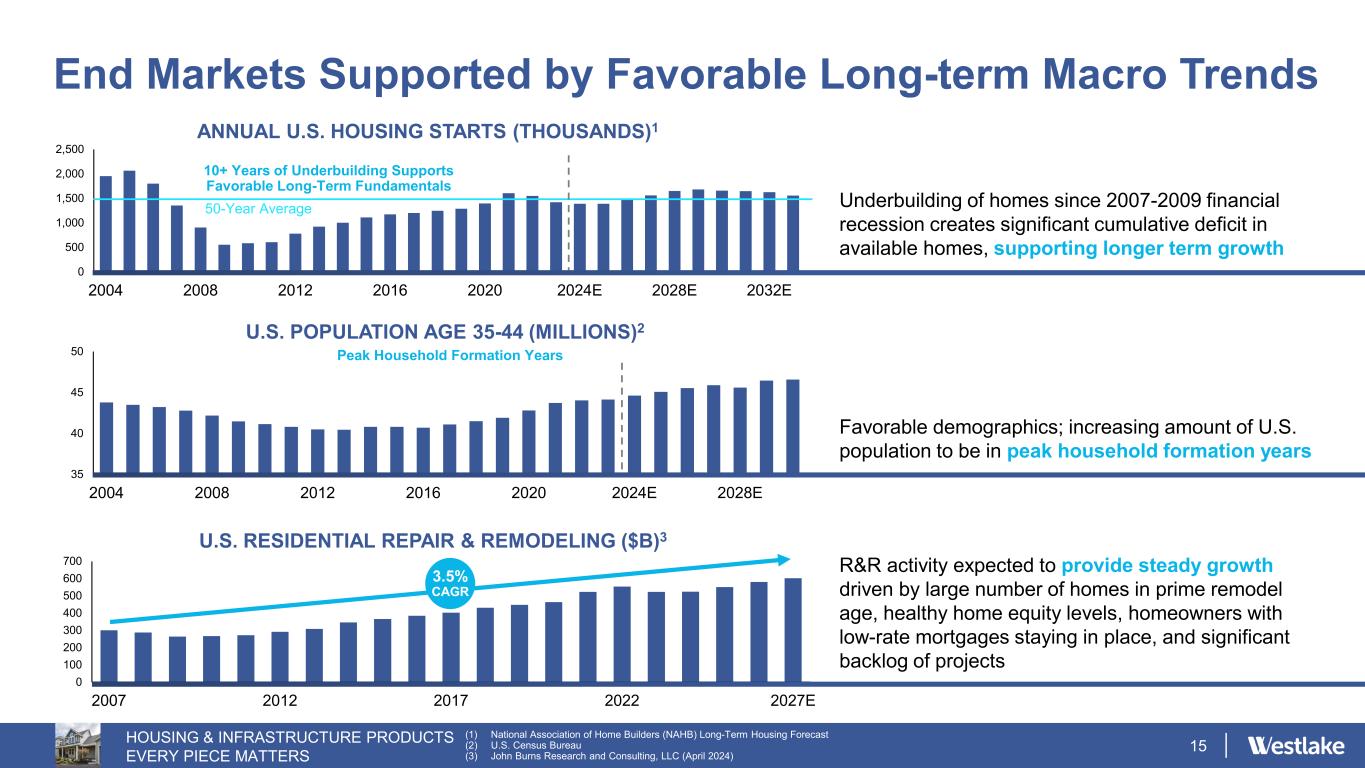 End Markets Supported by Favorable Long-term Macro Trends

ANNUAL U.S. HOUSING STARTS (THOUSANDS)$^1$

2,500
2,000
1,500
1,000
500
0

10+ Years of Underbuilding Supports Favorable Long-Term Fundamentals

50-Year Average

2004 2008 2012 2016 2020 2024E 2028E 2032E

Underbuilding of homes since 2007-2009 financial recession creates significant cumulative deficit in available homes, supporting longer term growth

U.S. POPULATION AGE 35-44 (MILLIONS)$^2$

Peak Household Formation Years

50
45
40
35

2004 2008 2012 2016 2020 2024E 2028E

Favorable demographics; increasing amount of U.S. population to be in peak household formation years

U.S. RESIDENTIAL REPAIR & REMODELING ($B)$^3$

700
600
500
400
300
200
100
0

3.5% CAGR

2007 2012 2017 2022 2027E

R&R activity expected to provide steady growth driven by large number of homes in prime remodel age, healthy home equity levels, homeowners with low-rate mortgages staying in place, and significant backlog of projects

HOUSING & INFRASTRUCTURE PRODUCTS
EVERY PIECE MATTERS

(1) National Association of Home Builders (NAHB) Long-Term Housing Forecast
(2) U.S. Census Bureau
(3) John Burns Research and Consulting, LLC (April 2024)

15

Westlake